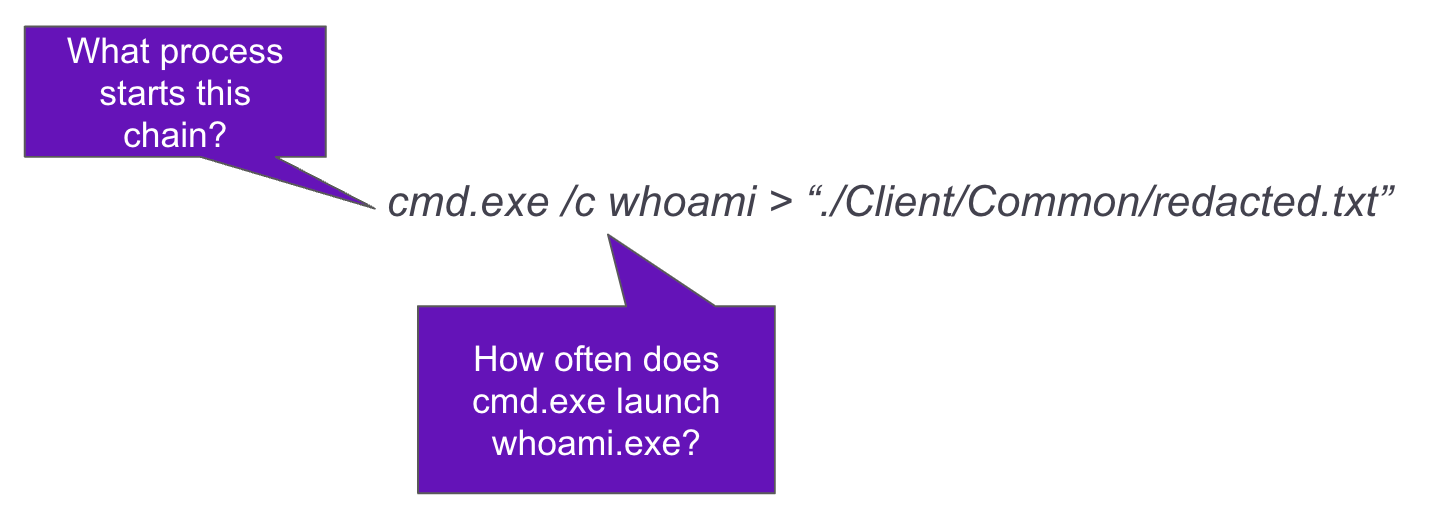 What process starts this chain?

cmd.exe /c whoami > “./Client/Common/redacted.txt”

How often does cmd.exe launch whoami.exe?